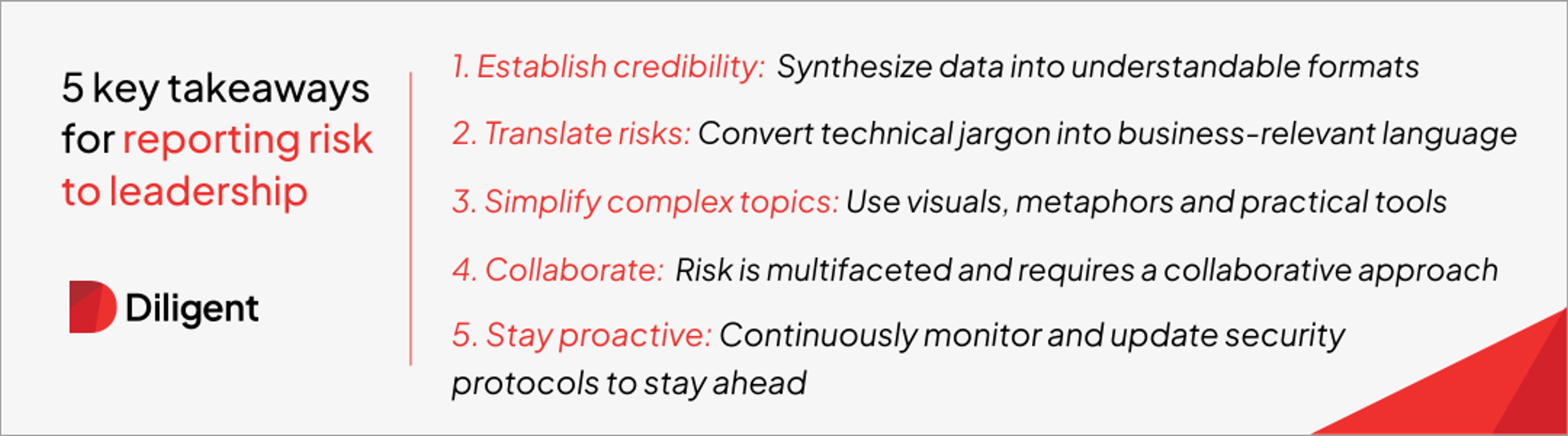 5 key takeaways for reporting risk to leadership

Diligent

1. Establish credibility: Synthesize data into understandable formats

2. Translate risks: Convert technical jargon into business-relevant language

3. Simplify complex topics: Use visuals, metaphors and practical tools

4. Collaborate: Risk is multifaceted and requires a collaborative approach

5. Stay proactive: Continuously monitor and update security protocols to stay ahead